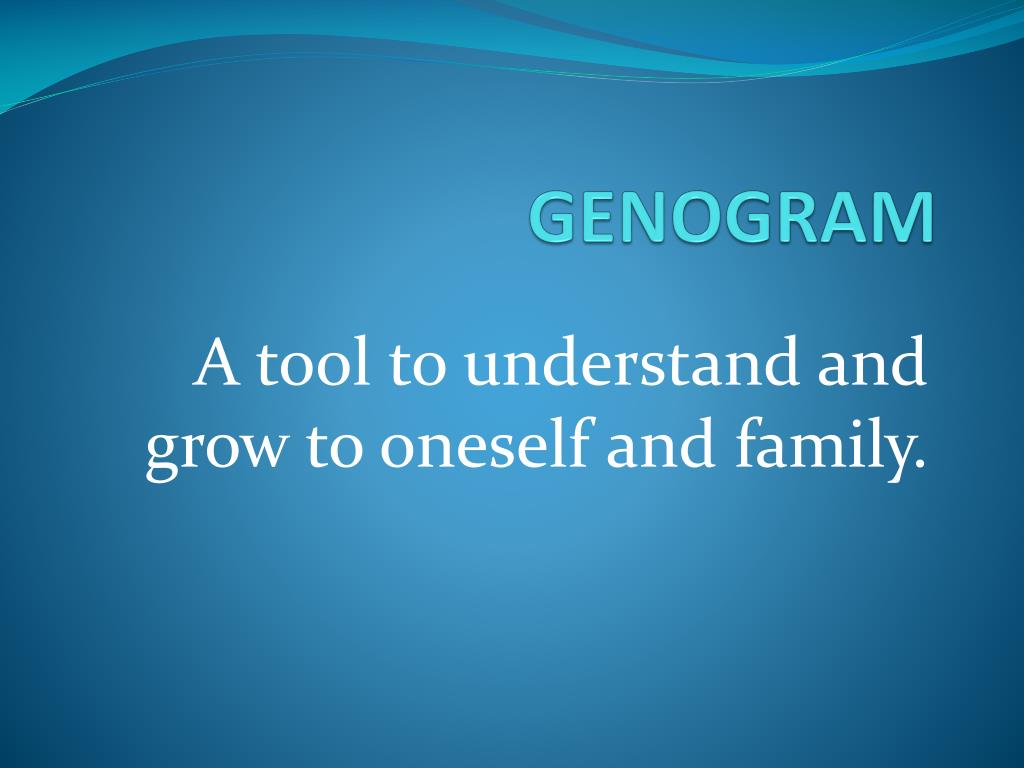 GENOGRAM

A tool to understand and grow to oneself and family.